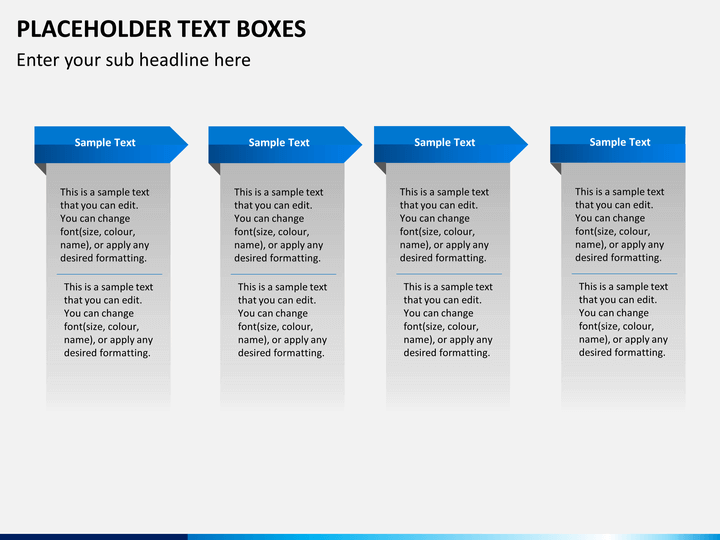 PLACEHOLDER TEXT BOXES

Enter your sub headline here

Sample Text

This is a sample text that you can edit. You can change font(size, colour, name), or apply any desired formatting.

This is a sample text that you can edit. You can change font(size, colour, name), or apply any desired formatting.

Sample Text

This is a sample text that you can edit. You can change font(size, colour, name), or apply any desired formatting.

This is a sample text that you can edit. You can change font(size, colour, name), or apply any desired formatting.

Sample Text

This is a sample text that you can edit. You can change font(size, colour, name), or apply any desired formatting.

This is a sample text that you can edit. You can change font(size, colour, name), or apply any desired formatting.

Sample Text

This is a sample text that you can edit. You can change font(size, colour, name), or apply any desired formatting.

This is a sample text that you can edit. You can change font(size, colour, name), or apply any desired formatting.